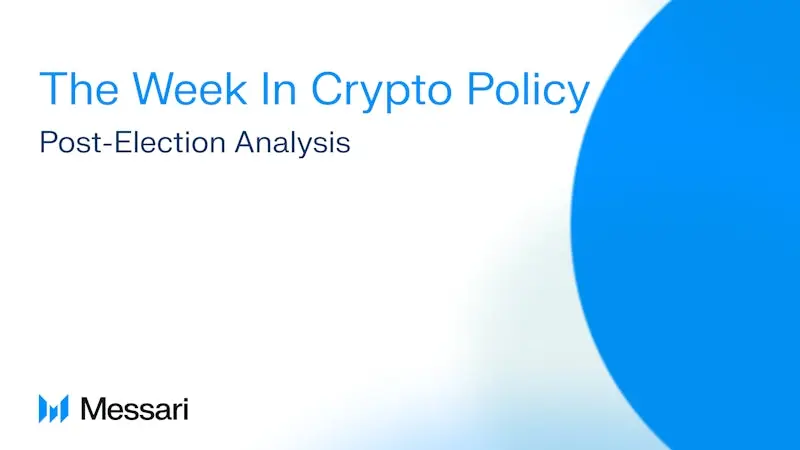 The Week In Crypto Policy
Post-Election Analysis

Messari